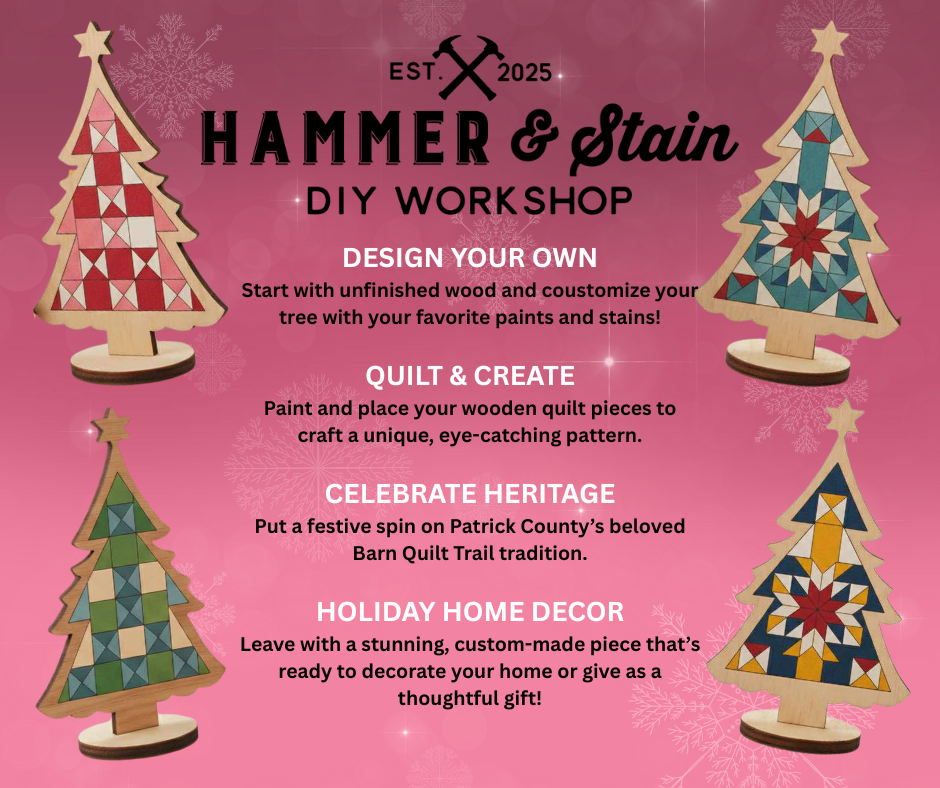 EST. 2025
HAMMER & Stain
DIY WORKSHOP

DESIGN YOUR OWN
Start with unfinished wood and coustomize your tree with your favorite paints and stains!

QUILT & CREATE
Paint and place your wooden quilt pieces to craft a unique, eye-catching pattern.

CELEBRATE HERITAGE
Put a festive spin on Patrick County's beloved Barn Quilt Trail tradition.

HOLIDAY HOME DECOR
Leave with a stunning, custom-made piece that's ready to decorate your home or give as a thoughtful gift!